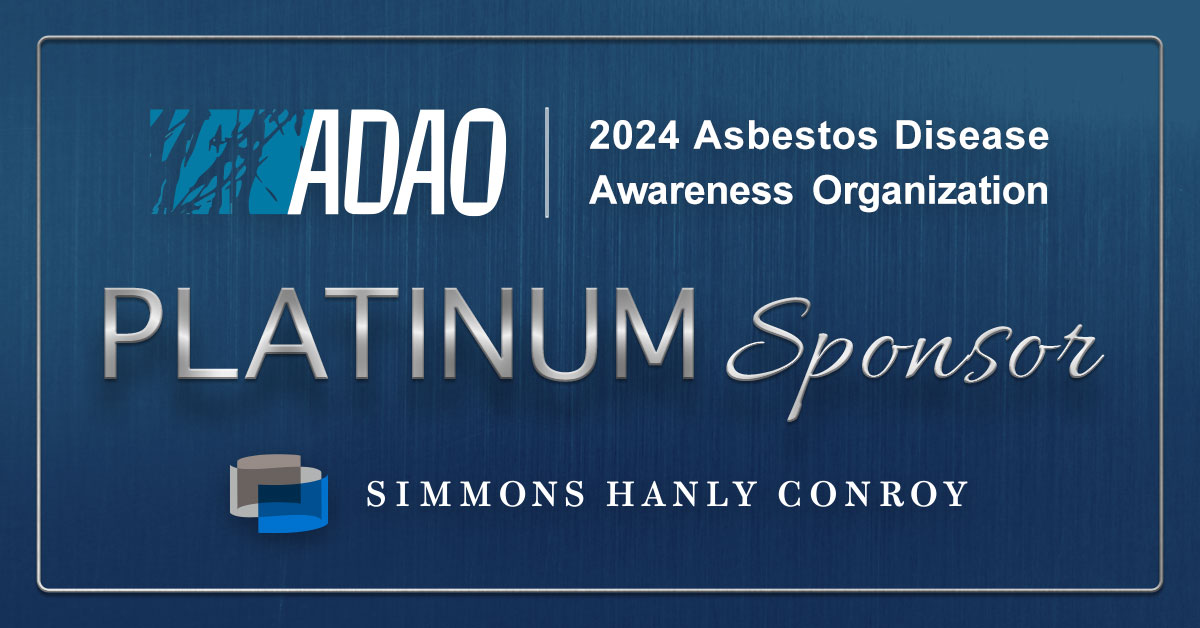 ADAO

2024 Asbestos Disease Awareness Organization

PLATINUM Sponsor

SIMMONS HANLY CONROY